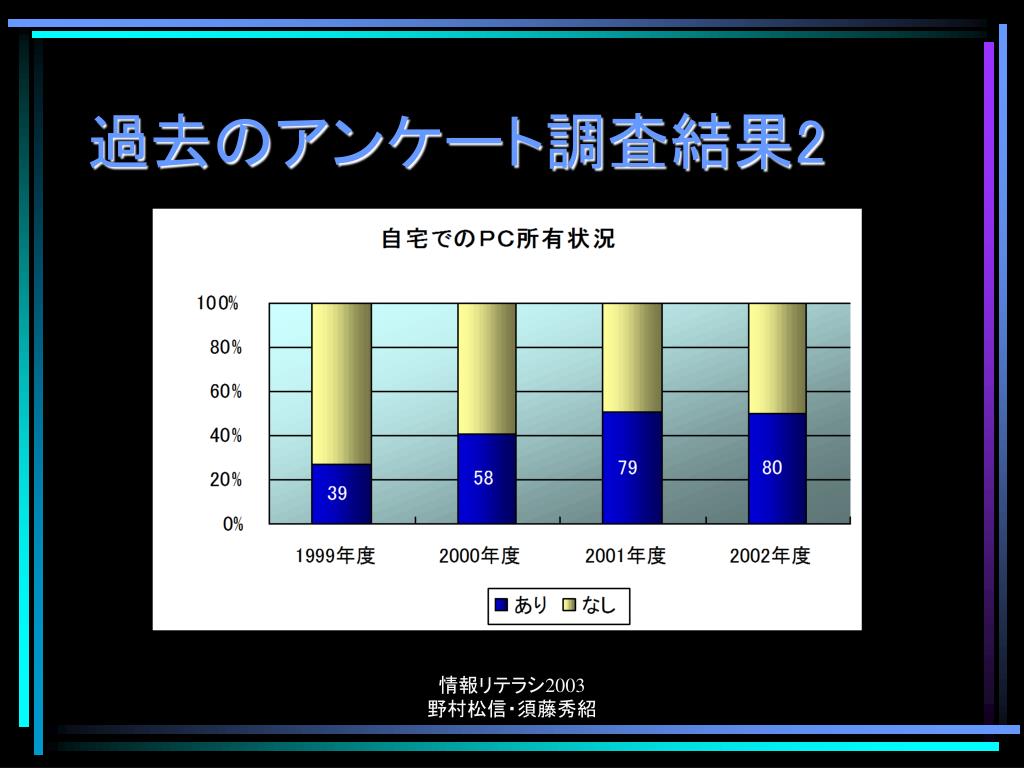 過去のアンケート調査結果2

自宅でのPC所有状況

100%
80%
60%
40%
20%
0%

39
58
79
80

1999年度
2000年度
2001年度
2002年度

あり なし

情報リテラシ2003
野村松信・須藤秀紹